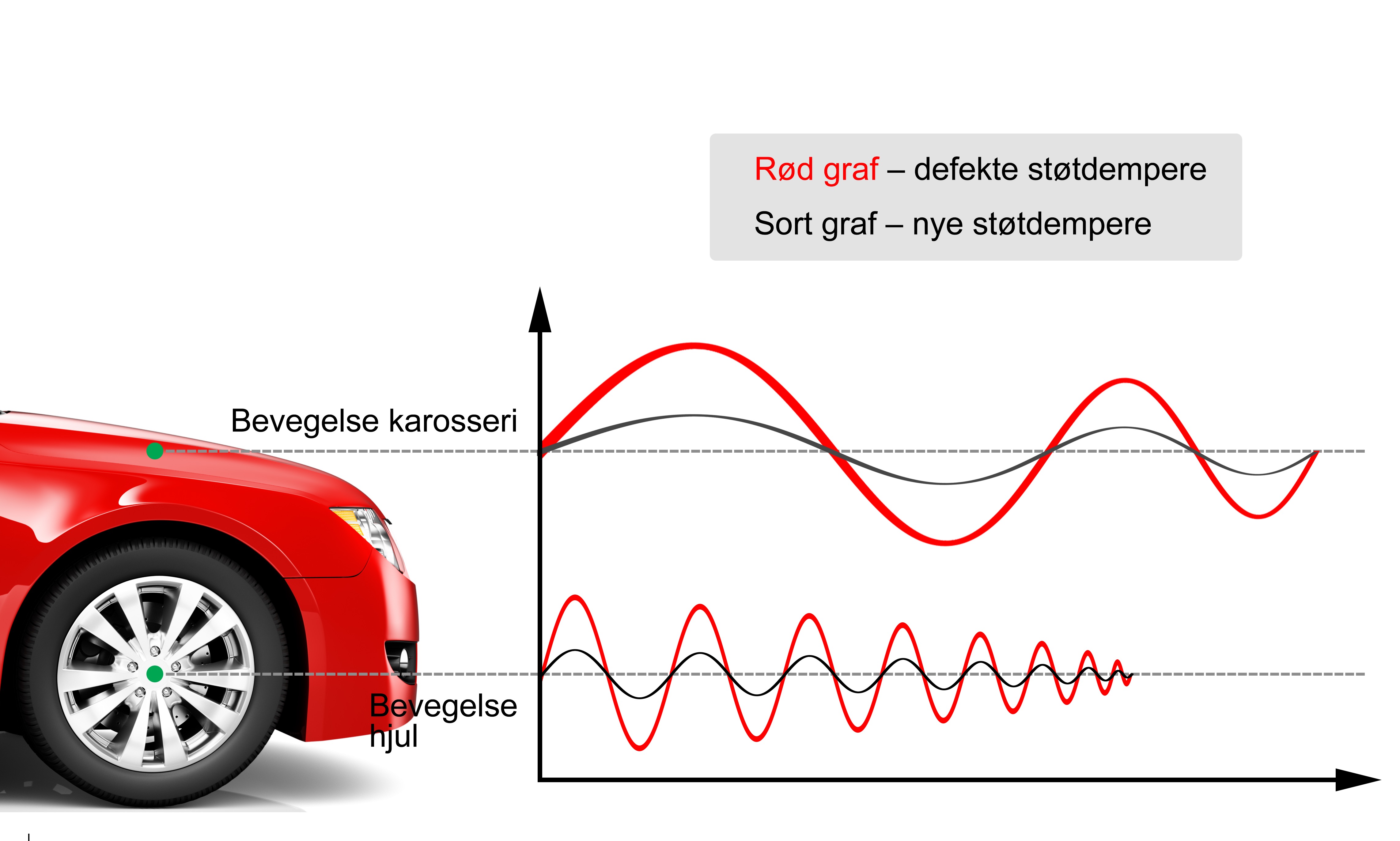 Rød graf – defekte støtdempere

Sort graf – nye støtdempere

Bevegelse karosseri

Bevegelse hjul